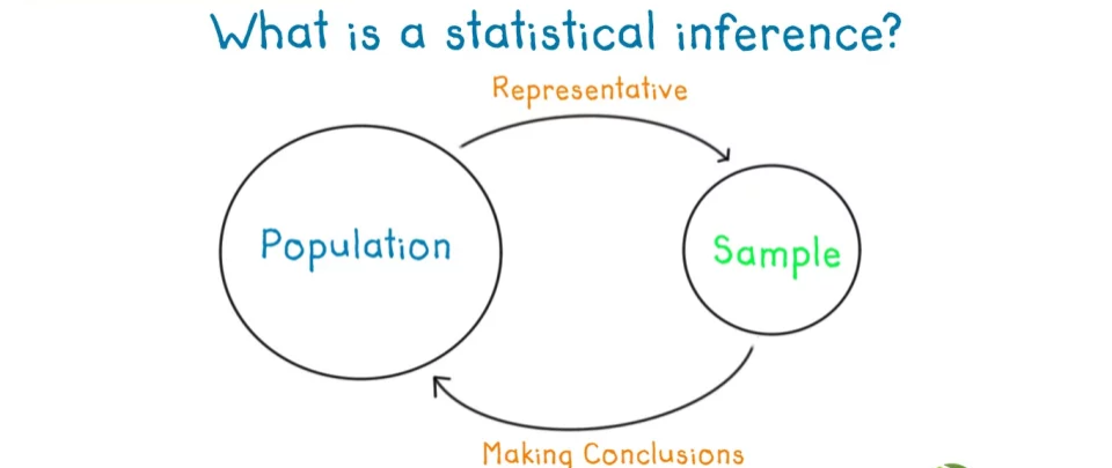 What is a statistical inference?

Representative

Population

Sample

Making Conclusions